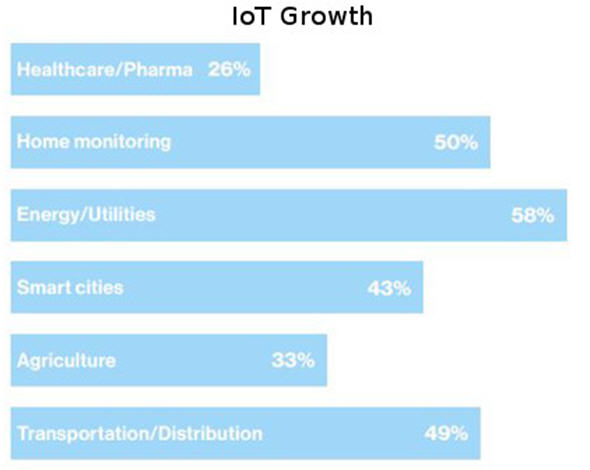 IoT Growth

Healthcare/Pharma 26%

Home monitoring 50%

Energy/Utilities 58%

Smart cities 43%

Agriculture 33%

Transportation/Distribution 49%